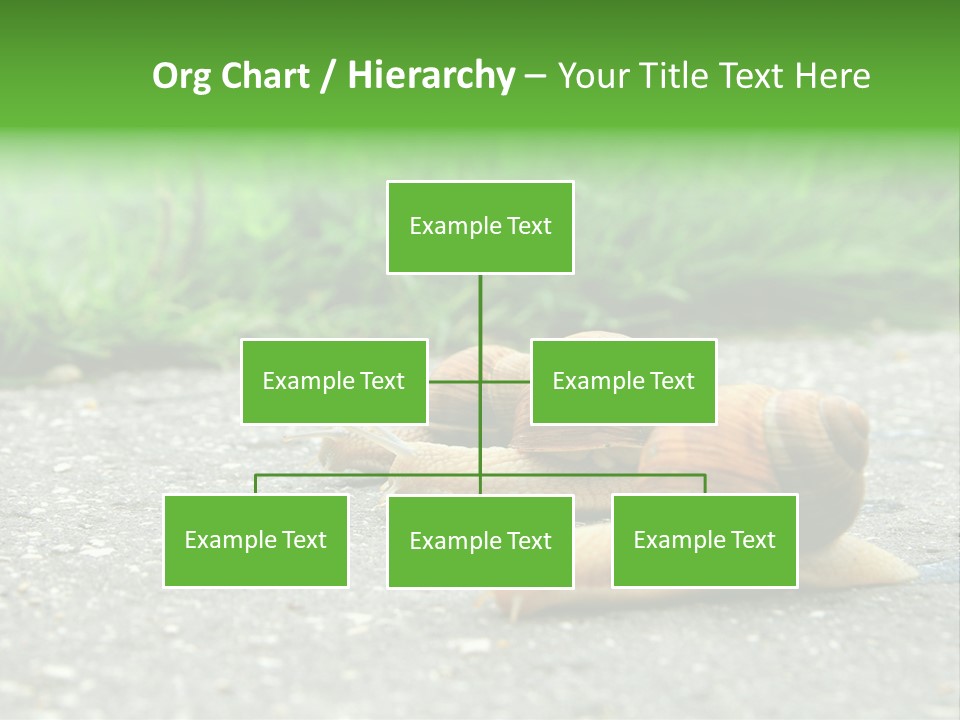 Org Chart / Hierarchy – Your Title Text Here

Example Text

Example Text

Example Text

Example Text

Example Text

Example Text